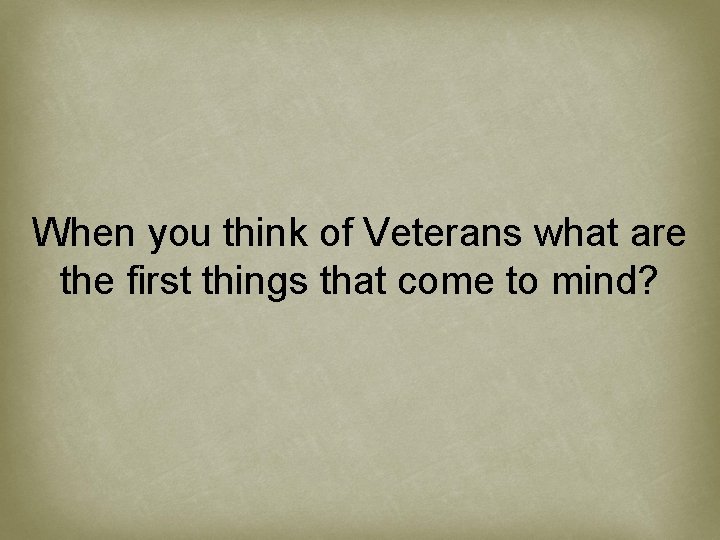 When you think of Veterans what are the first things that come to mind?